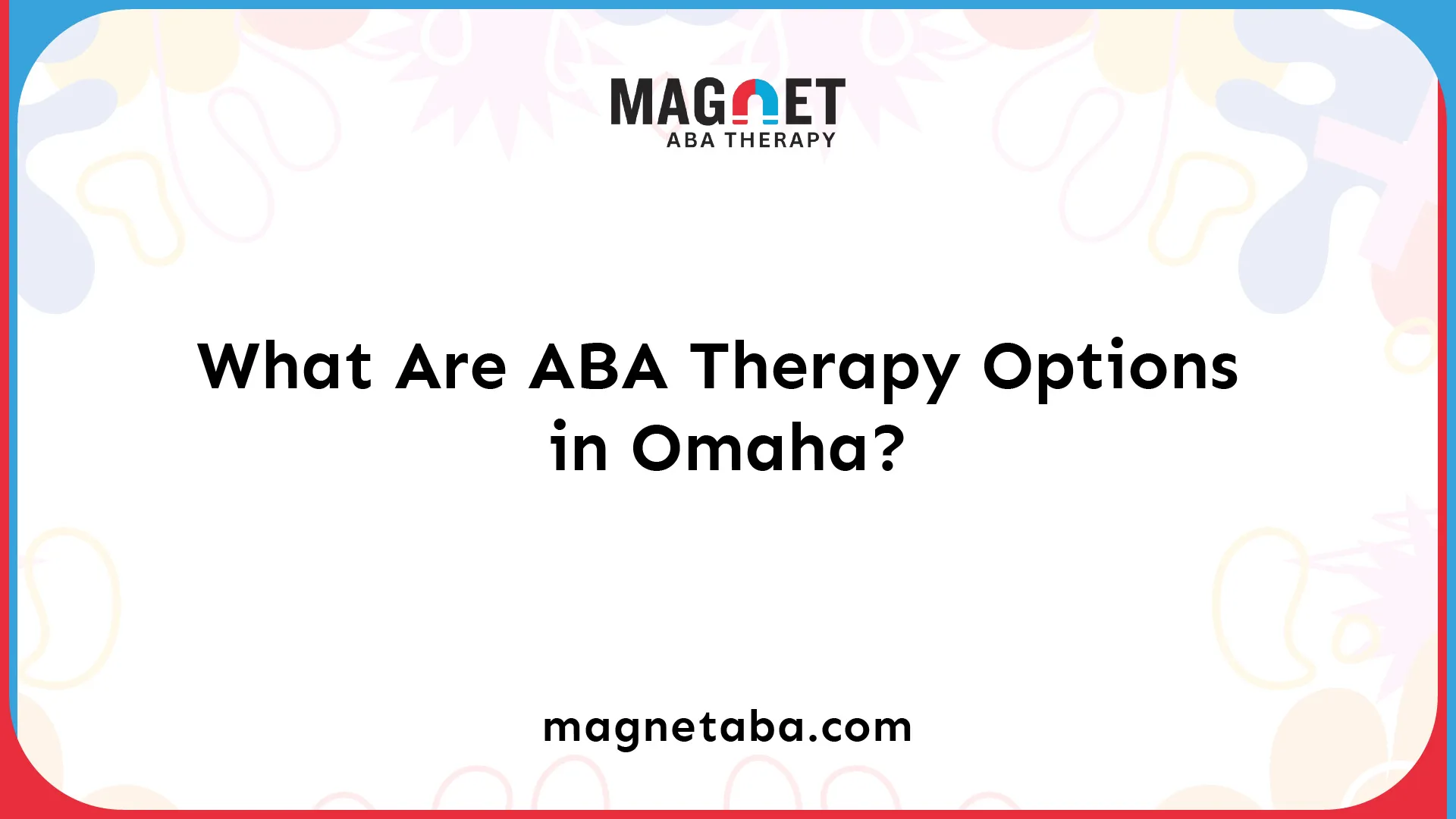 MAGNET
ABA THERAPY

What Are ABA Therapy Options in Omaha?

magnetaba.com